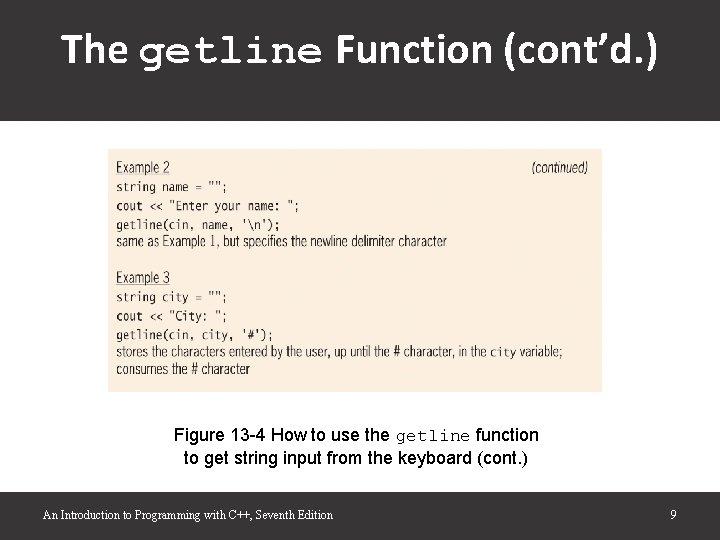 The getline Function (cont'd.)

Example 2 (continued)
string name = "";
cout << "Enter your name: ";
getline(cin, name, '\n');
same as Example 1, but specifies the newline delimiter character

Example 3
string city = "";
cout << "City: ";
getline(cin, city, '#');
stores the characters entered by the user, up until the # character, in the city variable; consumes the # character

Figure 13-4 How to use the getline function to get string input from the keyboard (cont.)

An Introduction to Programming with C++, Seventh Edition

9